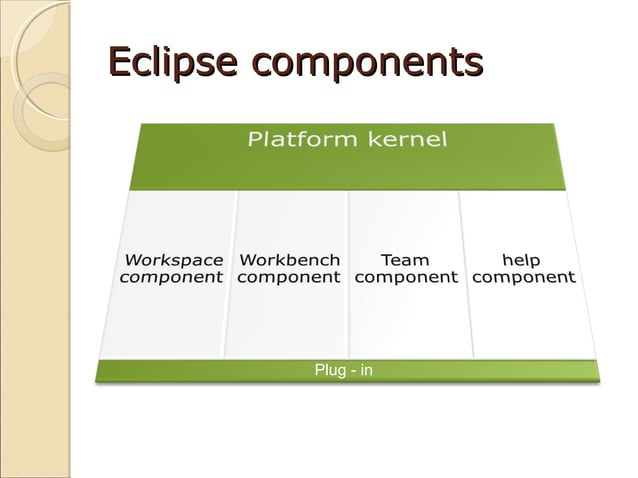 Eclipse components

Platform kernel

Workspace component

Workbench component

Team component

help component

Plug - in